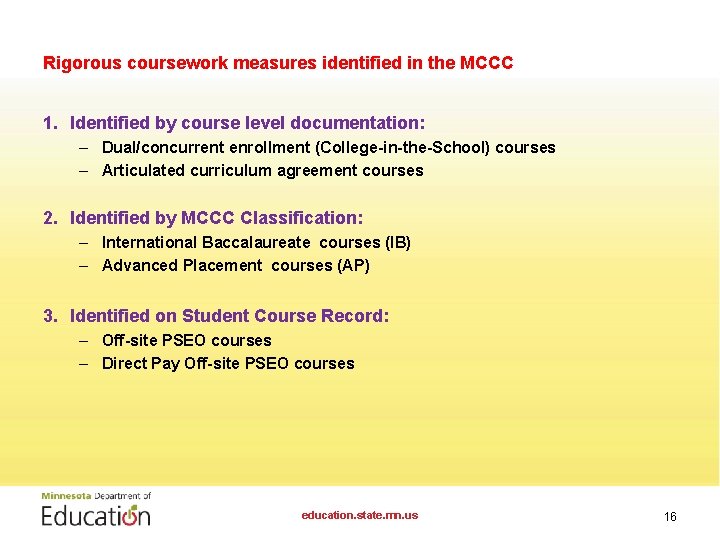 Rigorous coursework measures identified in the MCCC

1. Identified by course level documentation:
– Dual/concurrent enrollment (College-in-the-School) courses
– Articulated curriculum agreement courses

2. Identified by MCCC Classification:
– International Baccalaureate courses (IB)
– Advanced Placement courses (AP)

3. Identified on Student Course Record:
– Off-site PSEO courses
– Direct Pay Off-site PSEO courses

Minnesota Department of Education

education.state.mn.us

16